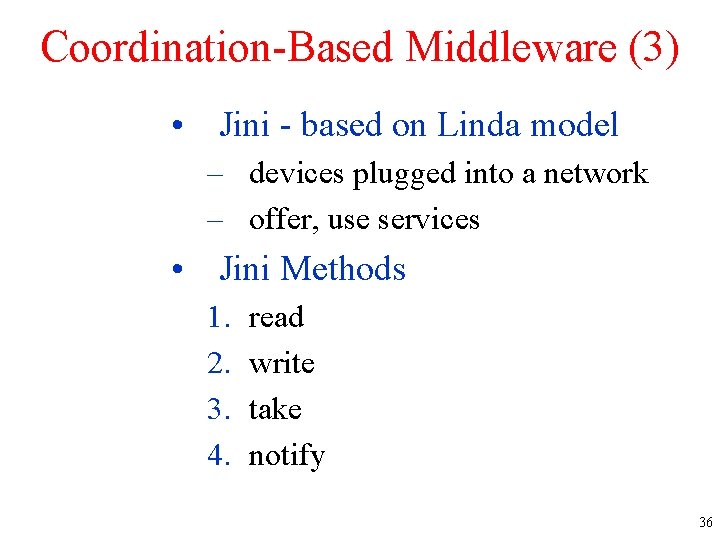 Coordination-Based Middleware (3)

• Jini - based on Linda model
– devices plugged into a network
– offer, use services

• Jini Methods
1. read
2. write
3. take
4. notify

36